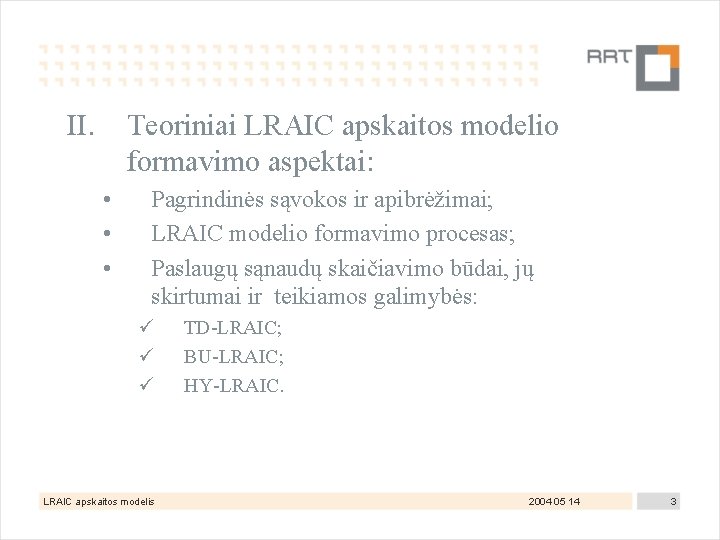 RRT

II. Teoriniai LRAIC apskaitos modelio formavimo aspektai:

• Pagrindinės sąvokos ir apibrėžimai;
• LRAIC modelio formavimo procesas;
• Paslaugų sąnaudų skaičiavimo būdai, jų skirtumai ir teikiamos galimybės:
✓ TD-LRAIC;
✓ BU-LRAIC;
✓ HY-LRAIC.

LRAIC apskaitos modelis 2004 05 14 3